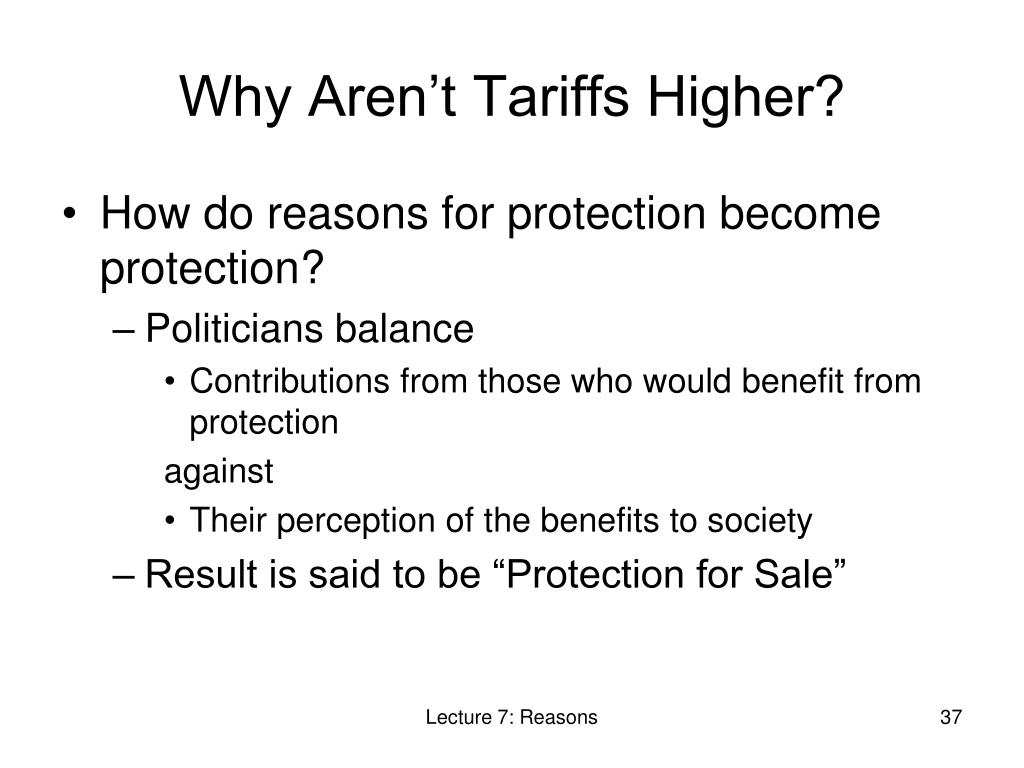 Why Aren’t Tariffs Higher?

• How do reasons for protection become protection?
– Politicians balance
• Contributions from those who would benefit from protection
against
• Their perception of the benefits to society
– Result is said to be “Protection for Sale”

Lecture 7: Reasons

37